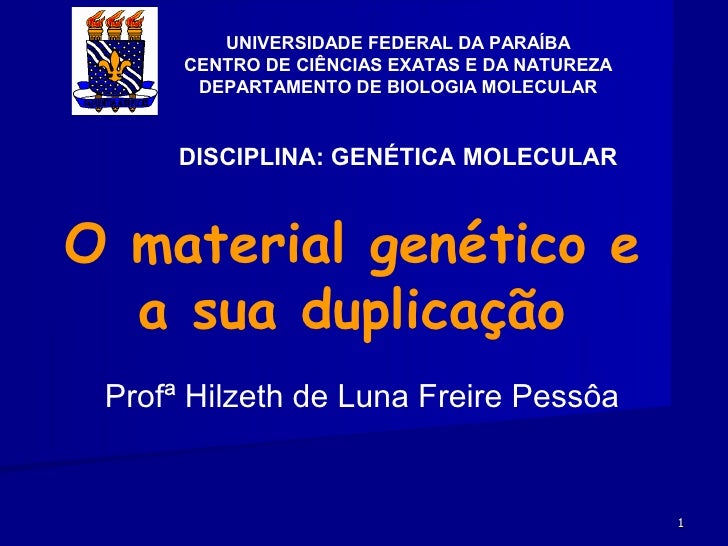 UNIVERSIDADE FEDERAL DA PARAÍBA
CENTRO DE CIÊNCIAS EXATAS E DA NATUREZA
DEPARTAMENTO DE BIOLOGIA MOLECULAR

DISCIPLINA: GENÉTICA MOLECULAR

O material genético e a sua duplicação

Profª Hilzeth de Luna Freire Pessôa

1